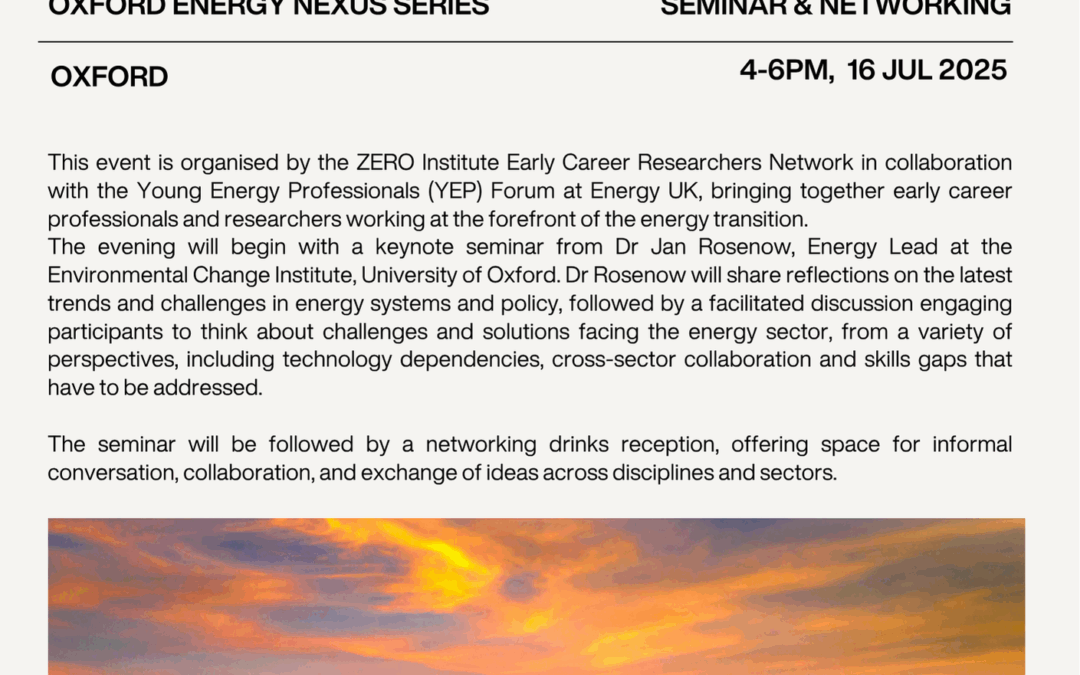 OXFORD ENERGY NEXUS SERIES

SEMINAR & NETWORKING

OXFORD

4-6PM, 16 JUL 2025

This event is organised by the ZERO Institute Early Career Researchers Network in collaboration with the Young Energy Professionals (YEP) Forum at Energy UK, bringing together early career professionals and researchers working at the forefront of the energy transition.
The evening will begin with a keynote seminar from Dr Jan Rosenow, Energy Lead at the Environmental Change Institute, University of Oxford. Dr Rosenow will share reflections on the latest trends and challenges in energy systems and policy, followed by a facilitated discussion engaging participants to think about challenges and solutions facing the energy sector, from a variety of perspectives, including technology dependencies, cross-sector collaboration and skills gaps that have to be addressed.

The seminar will be followed by a networking drinks reception, offering space for informal conversation, collaboration, and exchange of ideas across disciplines and sectors.